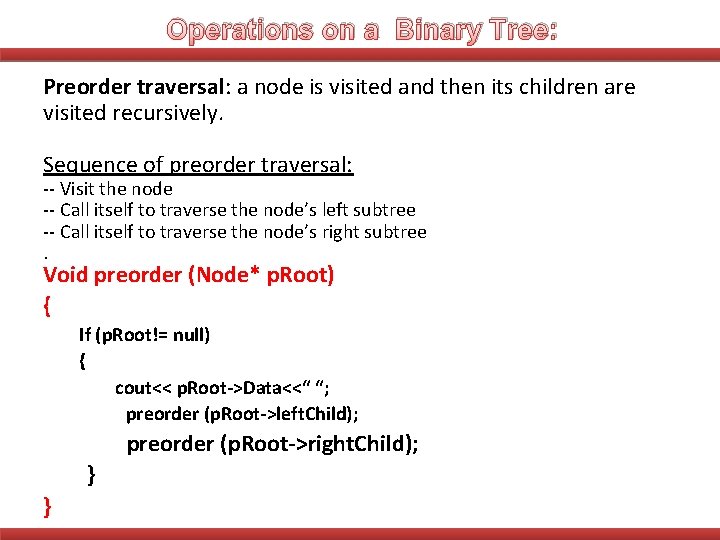 Operations on a Binary Tree:

Preorder traversal: a node is visited and then its children are visited recursively.

Sequence of preorder traversal:
-- Visit the node
-- Call itself to traverse the node’s left subtree
-- Call itself to traverse the node’s right subtree
.
Void preorder (Node* pRoot)
{
If (pRoot!= null)
{
cout<< pRoot->Data<<“ “;
preorder (pRoot->leftChild);
preorder (pRoot->rightChild);
}
}